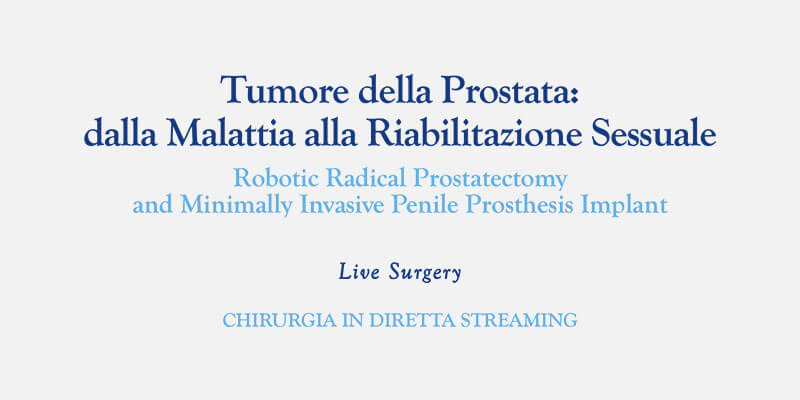 Tumore della Prostata:
dalla Malattia alla Riabilitazione Sessuale

Robotic Radical Prostatectomy
and Minimally Invasive Penile Prosthesis Implant

Live Surgery

CHIRURGIA IN DIRETTA STREAMING